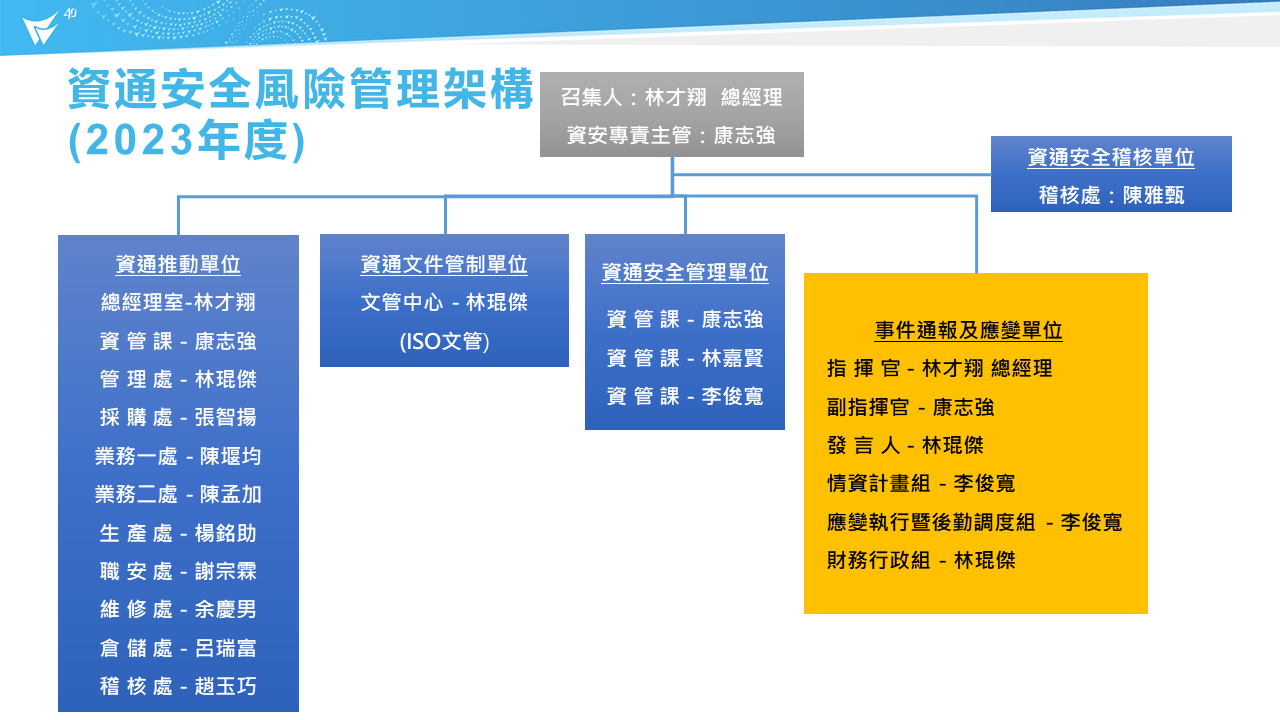 40

資通安全風險管理架構 (2023年度)

召集人：林才翔 總經理
資安專責主管：康志強

資通安全稽核單位
稽核處：陳雅甄

資通推動單位
總經理室-林才翔
資 管 課 - 康志強
管 理 處 - 林琨傑
採 購 處 - 張智揚
業務一處 - 陳堰均
業務二處 - 陳孟加
生 產 處 - 楊銘助
職 安 處 - 謝宗霖
維 修 處 - 余慶男
倉 儲 處 - 呂瑞富
稽 核 處 - 趙玉巧

資通文件管制單位
文管中心 - 林琨傑
(ISO文管)

資通安全管理單位
資 管 課 - 康志強
資 管 課 - 林嘉賢
資 管 課 - 李俊寬

事件通報及應變單位
指 揮 官 - 林才翔 總經理
副指揮官 - 康志強
發 言 人 - 林琨傑
情資計畫組 - 李俊寬
應變執行暨後勤調度組 - 李俊寬
財務行政組 - 林琨傑